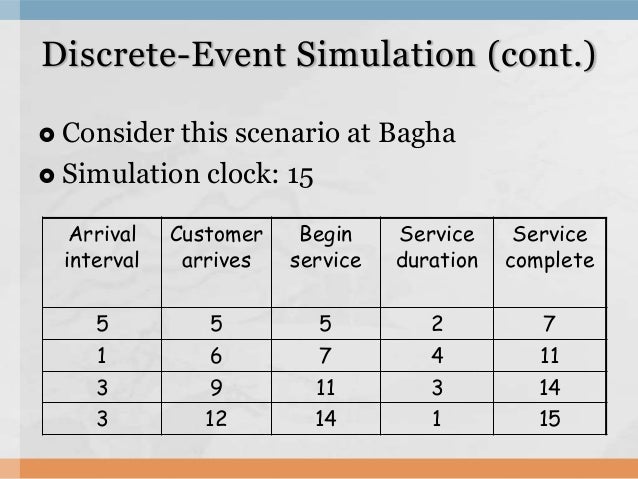 Discrete-Event Simulation (cont.)

Consider this scenario at Bagha

Simulation clock: 15

| Arrival interval | Customer arrives | Begin service | Service duration | Service complete |
|---|---|---|---|---|
| 5 | 5 | 5 | 2 | 7 |
| 1 | 6 | 7 | 4 | 11 |
| 3 | 9 | 11 | 3 | 14 |
| 3 | 12 | 14 | 1 | 15 |